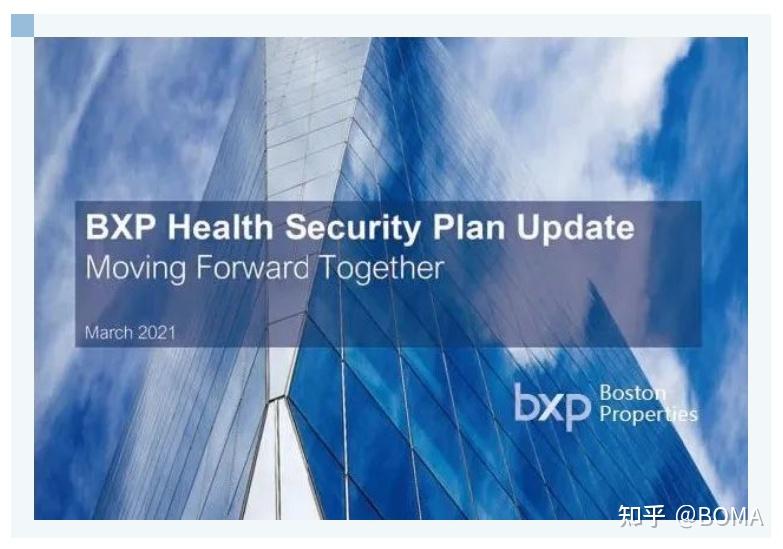 BXP Health Security Plan Update
Moving Forward Together

March 2021

bxp Boston Properties

知乎 @BOMA